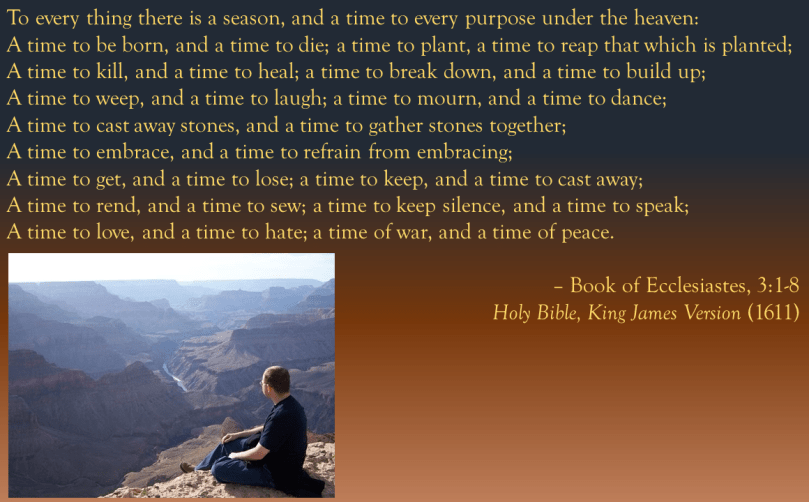 To every thing there is a season, and a time to every purpose under the heaven:
A time to be born, and a time to die; a time to plant, a time to reap that which is planted;
A time to kill, and a time to heal; a time to break down, and a time to build up;
A time to weep, and a time to laugh; a time to mourn, and a time to dance;
A time to cast away stones, and a time to gather stones together;
A time to embrace, and a time to refrain from embracing;
A time to get, and a time to lose; a time to keep, and a time to cast away;
A time to rend, and a time to sew; a time to keep silence, and a time to speak;
A time to love, and a time to hate; a time of war, and a time of peace.

– Book of Ecclesiastes, 3:1-8
Holy Bible, King James Version (1611)